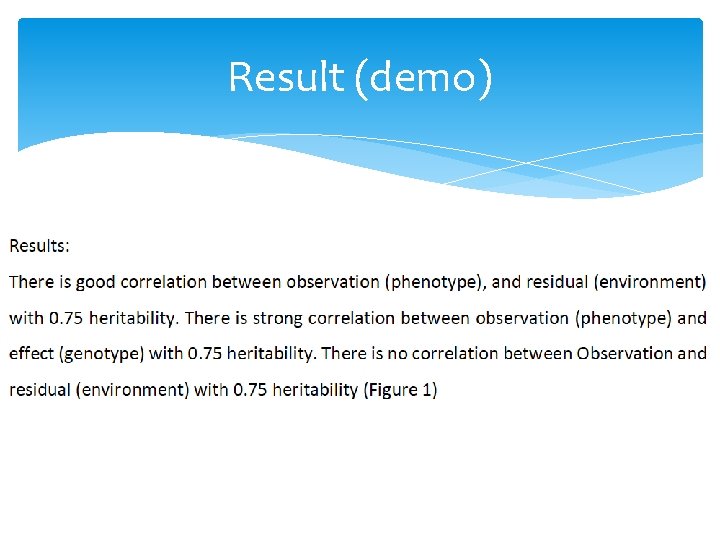 Result (demo)

Results:
There is good correlation between observation (phenotype), and residual (environment) with 0.75 heritability. There is strong correlation between observation (phenotype) and effect (genotype) with 0.75 heritability. There is no correlation between Observation and residual (environment) with 0.75 heritability (Figure 1)